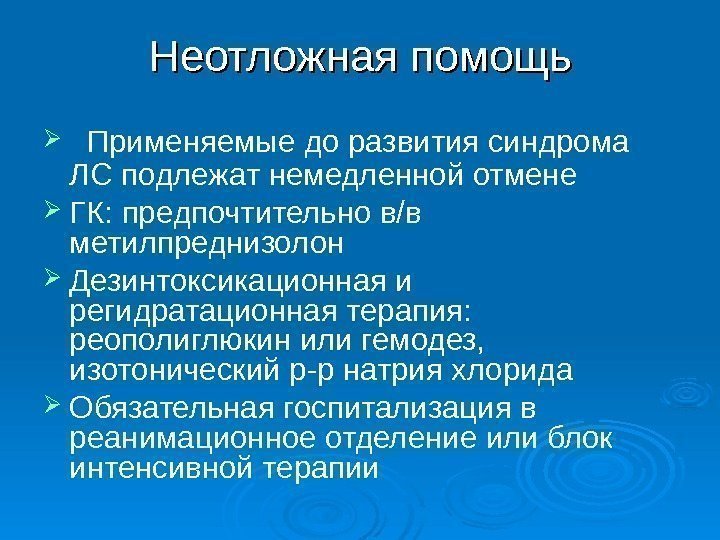 Неотложная помощь

➢ Применяемые до развития синдрома ЛС подлежат немедленной отмене

➢ ГК: предпочтительно в/в метилпреднизолон

➢ Дезинтоксикационная и регидратационная терапия: реополиглюкин или гемодез, изотонический р-р натрия хлорида

➢ Обязательная госпитализация в реанимационное отделение или блок интенсивной терапии